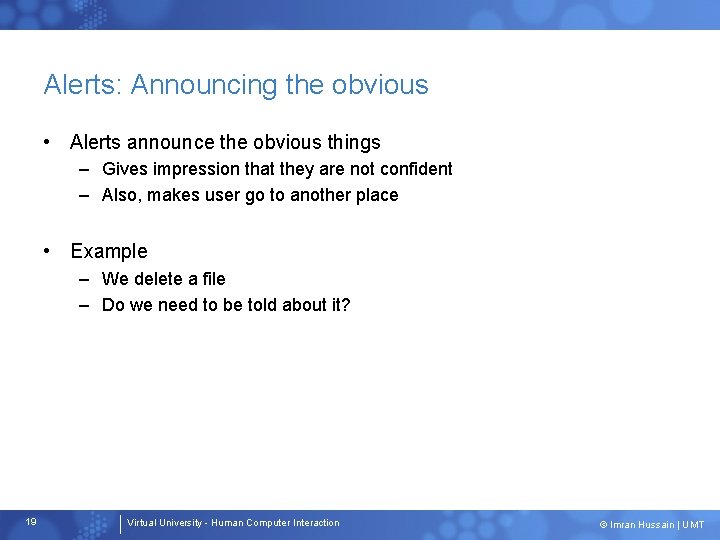 Alerts: Announcing the obvious

• Alerts announce the obvious things
– Gives impression that they are not confident
– Also, makes user go to another place

• Example
– We delete a file
– Do we need to be told about it?

19

Virtual University - Human Computer Interaction

© Imran Hussain | UMT